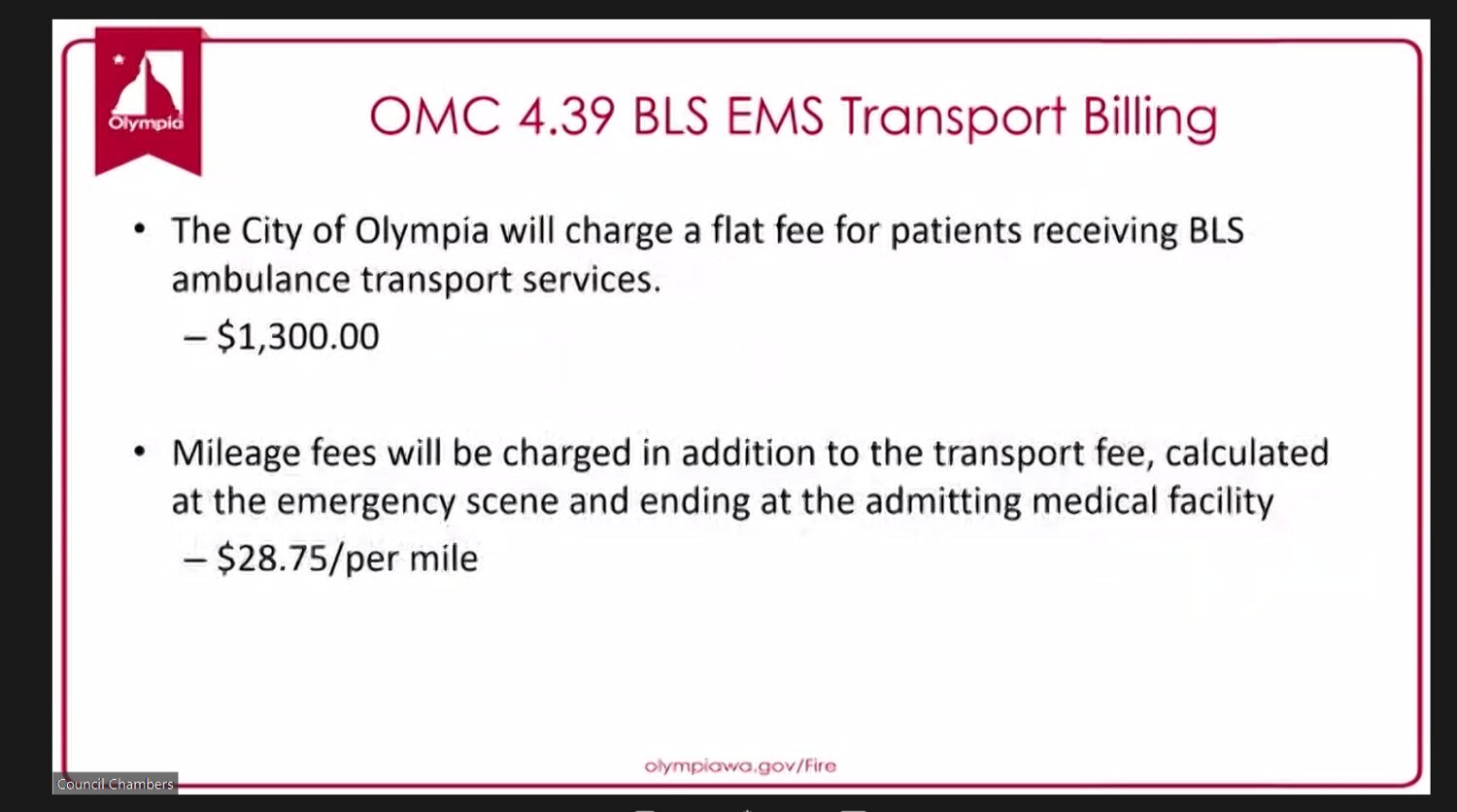 Olympia

OMC 4.39 BLS EMS Transport Billing

• The City of Olympia will charge a flat fee for patients receiving BLS ambulance transport services.
– \$1,300.00

• Mileage fees will be charged in addition to the transport fee, calculated at the emergency scene and ending at the admitting medical facility
– \$28.75/per mile

olympiawa.gov/Fire

Council Chambers